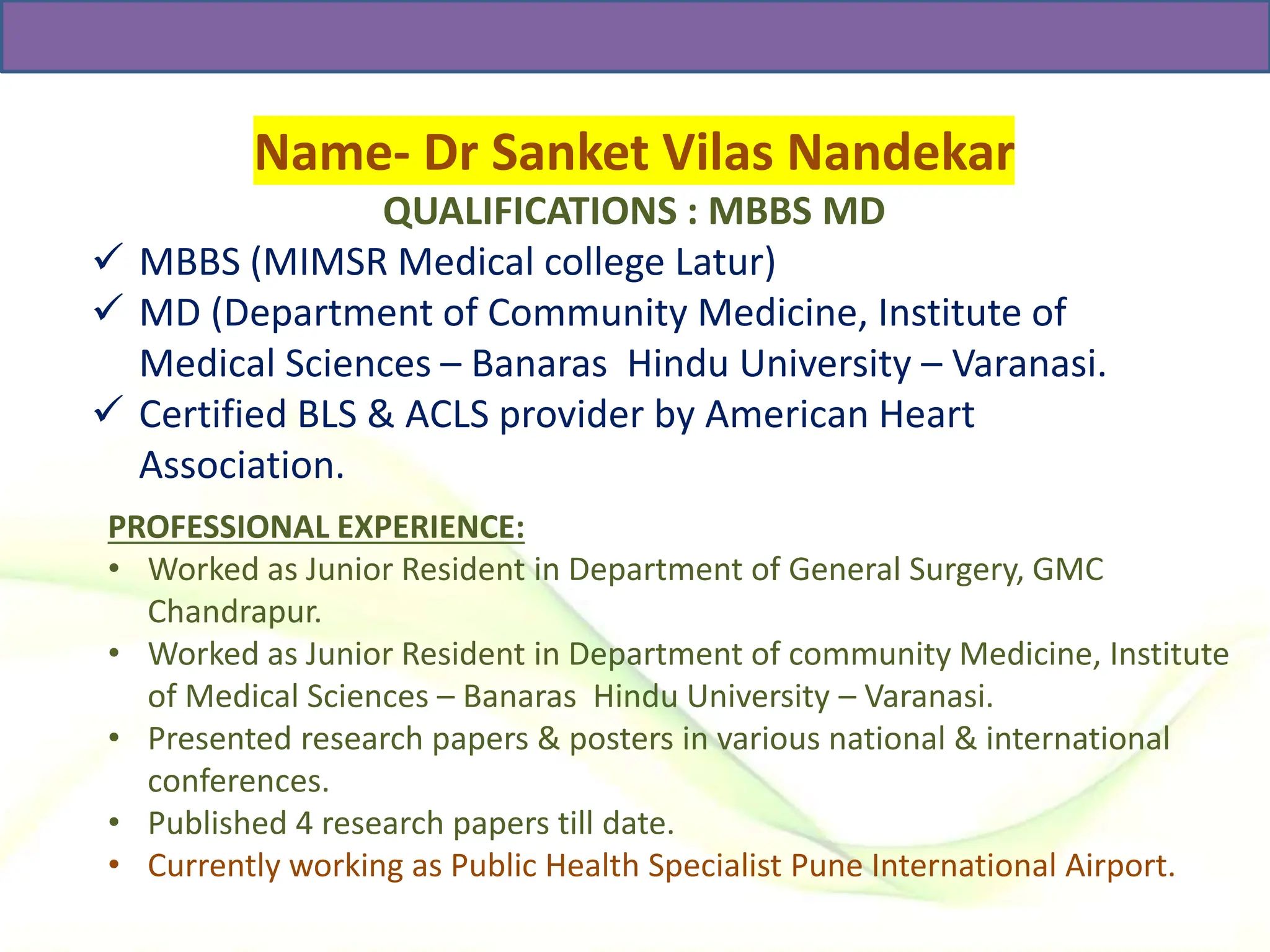 Name- Dr Sanket Vilas Nandekar

QUALIFICATIONS : MBBS MD

✓ MBBS (MIMSR Medical college Latur)
✓ MD (Department of Community Medicine, Institute of Medical Sciences – Banaras Hindu University – Varanasi.
✓ Certified BLS & ACLS provider by American Heart Association.

PROFESSIONAL EXPERIENCE:

• Worked as Junior Resident in Department of General Surgery, GMC Chandrapur.
• Worked as Junior Resident in Department of community Medicine, Institute of Medical Sciences – Banaras Hindu University – Varanasi.
• Presented research papers & posters in various national & international conferences.
• Published 4 research papers till date.
• Currently working as Public Health Specialist Pune International Airport.